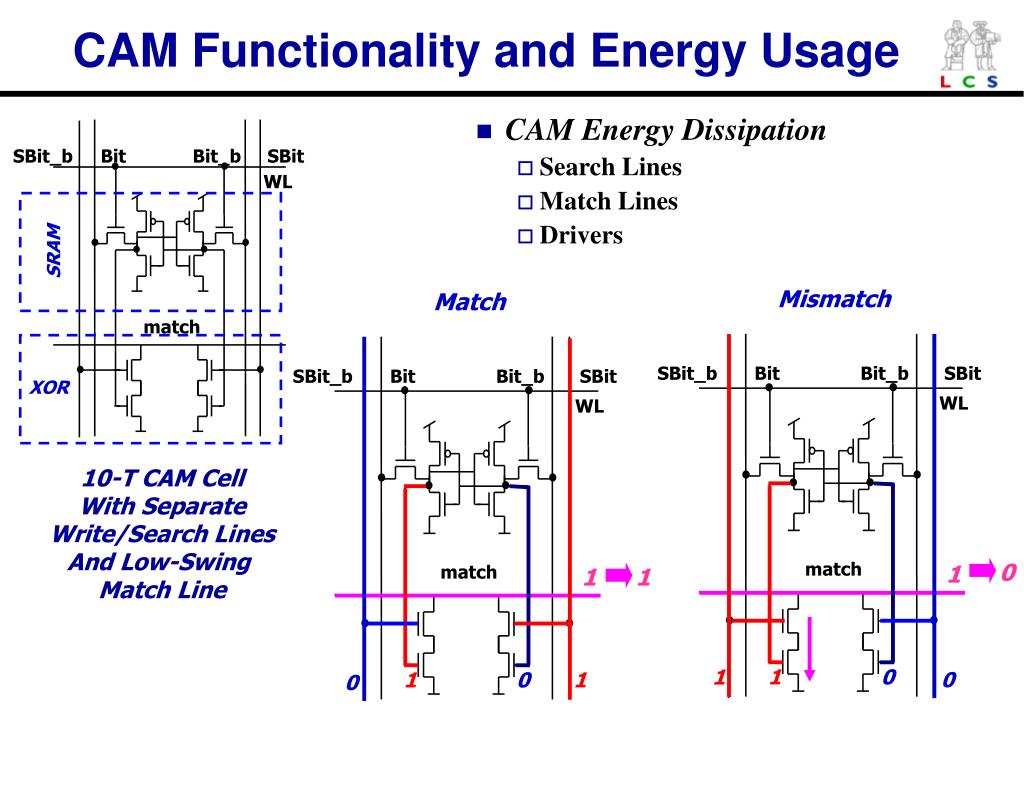 CAM Functionality and Energy Usage

L C S

SBit_b Bit Bit_b SBit
WL
SRAM
match
XOR

10-T CAM Cell
With Separate
Write/Search Lines
And Low-Swing
Match Line

CAM Energy Dissipation
Search Lines
Match Lines
Drivers

Match
SBit_b Bit Bit_b SBit
WL
match
1 1
0 1 0 1

Mismatch
SBit_b Bit Bit_b SBit
WL
match
1 0
1 1 0 0